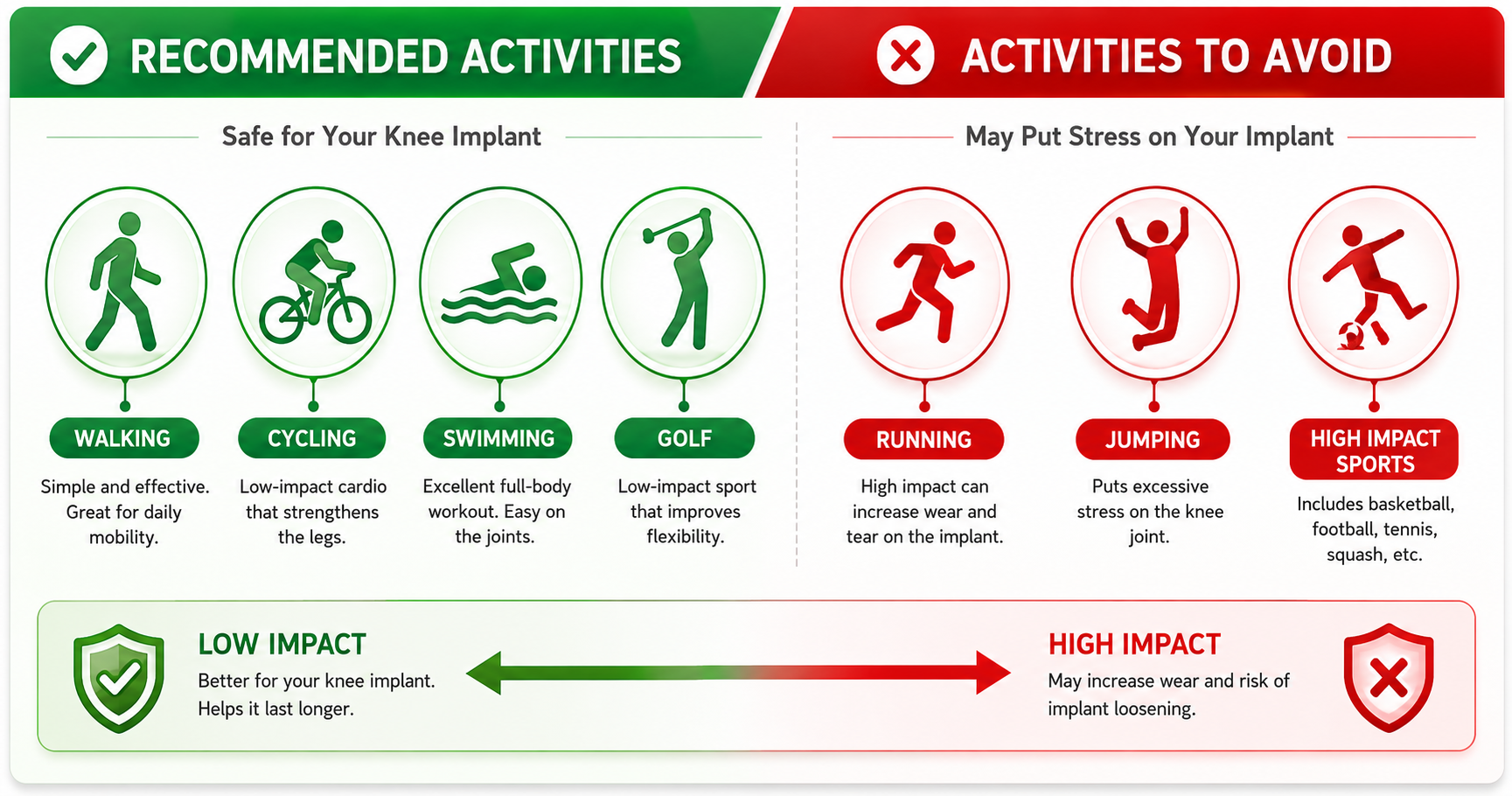 RECOMMENDED ACTIVITIES

Safe for Your Knee Implant

WALKING
Simple and effective. Great for daily mobility.

CYCLING
Low-impact cardio that strengthens the legs.

SWIMMING
Excellent full-body workout. Easy on the joints.

GOLF
Low-impact sport that improves flexibility.

ACTIVITIES TO AVOID

May Put Stress on Your Implant

RUNNING
High impact can increase wear and tear on the implant.

JUMPING
Puts excessive stress on the knee joint.

HIGH IMPACT SPORTS
Includes basketball, football, tennis, squash, etc.

LOW IMPACT
Better for your knee implant. Helps it last longer.

HIGH IMPACT
May increase wear and risk of implant loosening.